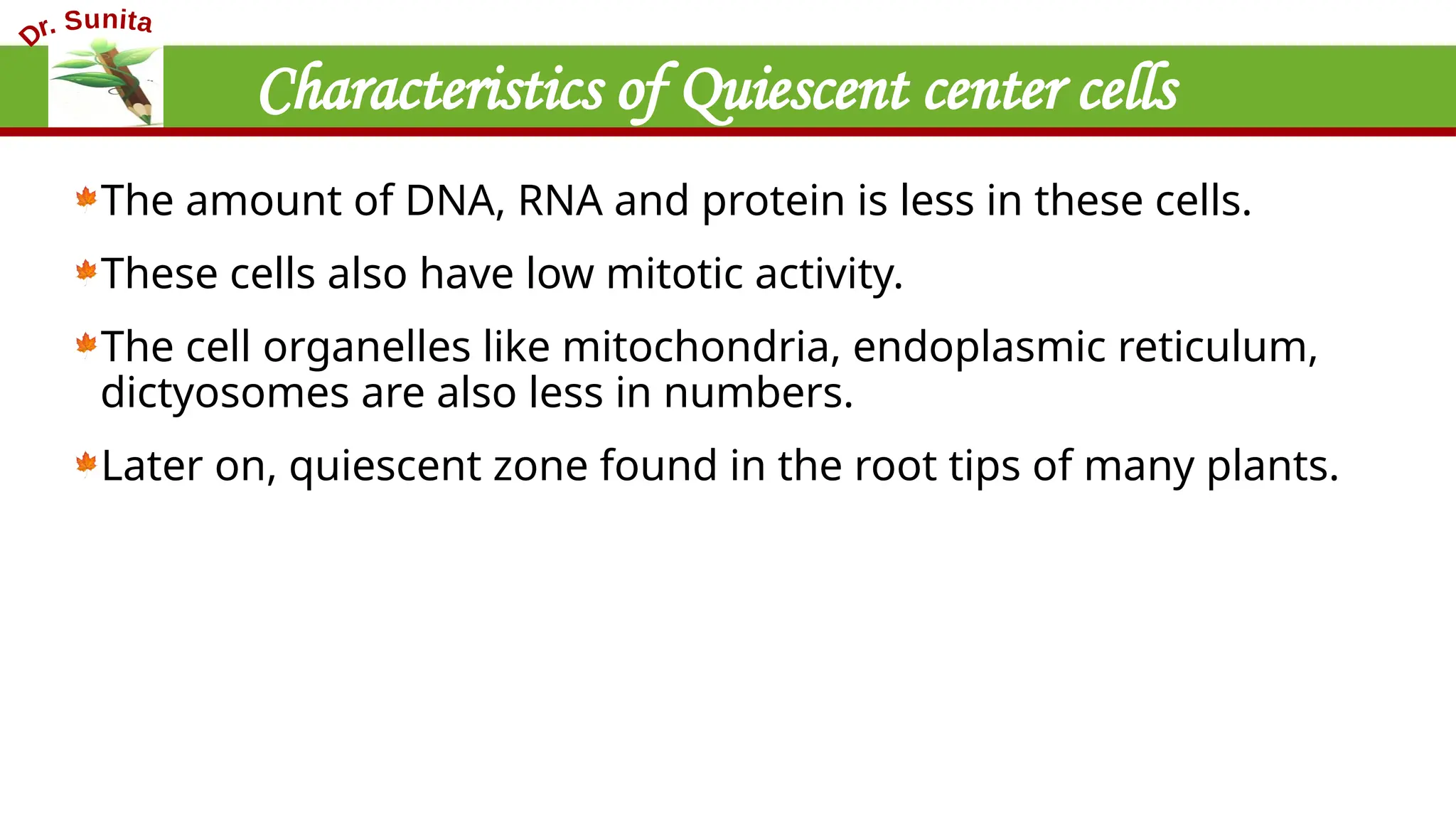 Dr. Sunita

Characteristics of Quiescent center cells

The amount of DNA, RNA and protein is less in these cells.

These cells also have low mitotic activity.

The cell organelles like mitochondria, endoplasmic reticulum, dictyosomes are also less in numbers.

Later on, quiescent zone found in the root tips of many plants.